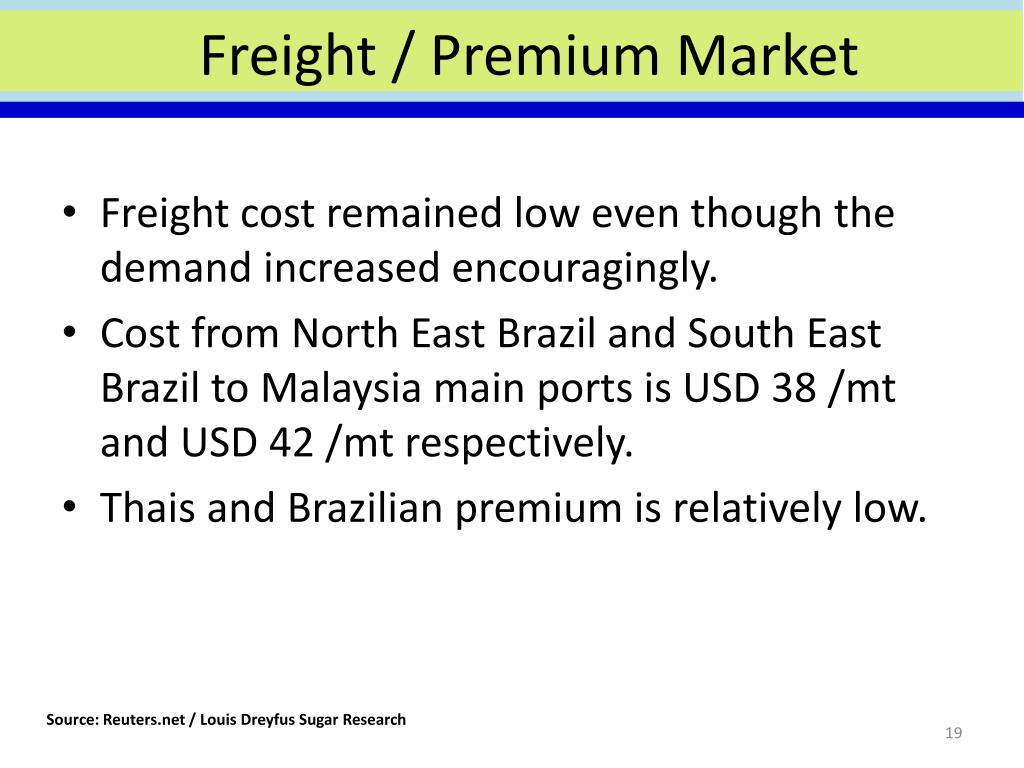 Freight / Premium Market

• Freight cost remained low even though the demand increased encouragingly.
• Cost from North East Brazil and South East Brazil to Malaysia main ports is USD 38 /mt and USD 42 /mt respectively.
• Thais and Brazilian premium is relatively low.

Source: Reuters.net / Louis Dreyfus Sugar Research

19